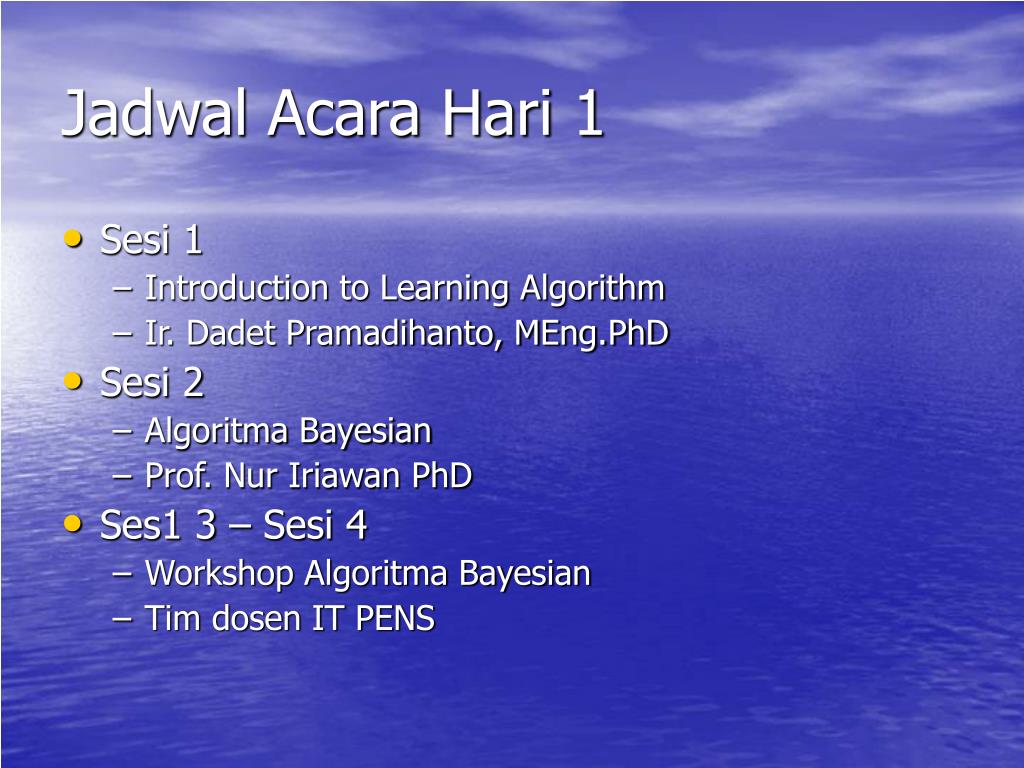 Jadwal Acara Hari 1

• Sesi 1
– Introduction to Learning Algorithm
– Ir. Dadet Pramadihanto, MEng.PhD
• Sesi 2
– Algoritma Bayesian
– Prof. Nur Iriawan PhD
• Ses1 3 – Sesi 4
– Workshop Algoritma Bayesian
– Tim dosen IT PENS